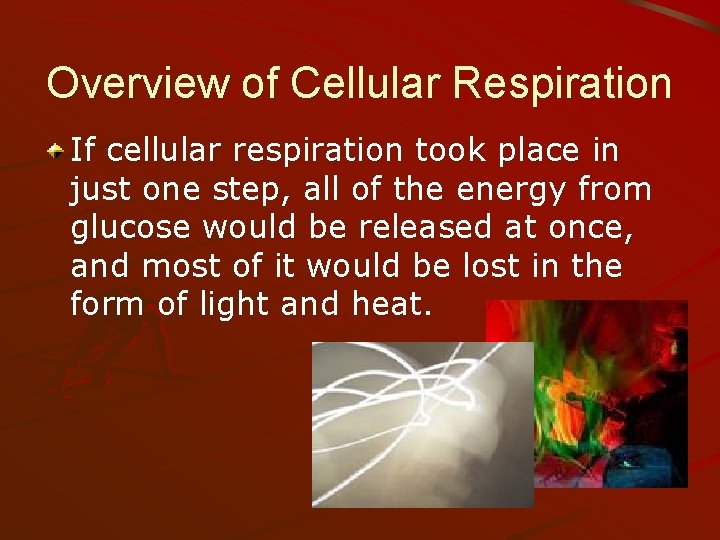 Overview of Cellular Respiration

If cellular respiration took place in just one step, all of the energy from glucose would be released at once, and most of it would be lost in the form of light and heat.